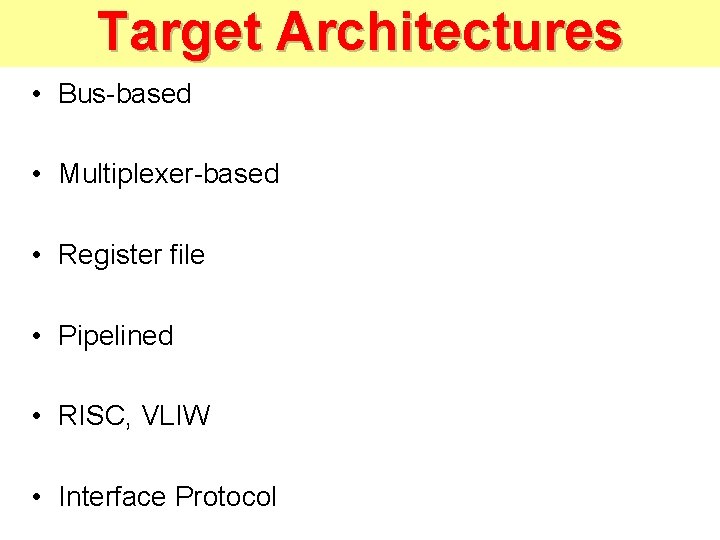 Target Architectures

• Bus-based

• Multiplexer-based

• Register file

• Pipelined

• RISC, VLIW

• Interface Protocol